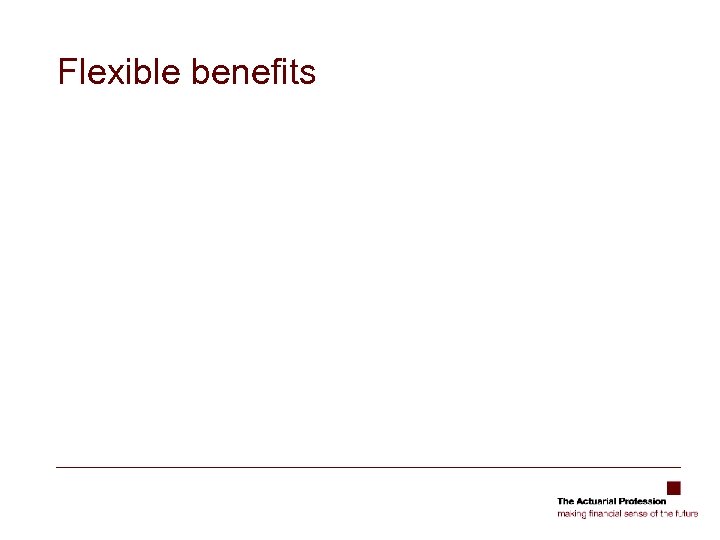 Flexible benefits

The Actuarial Profession
making financial sense of the future